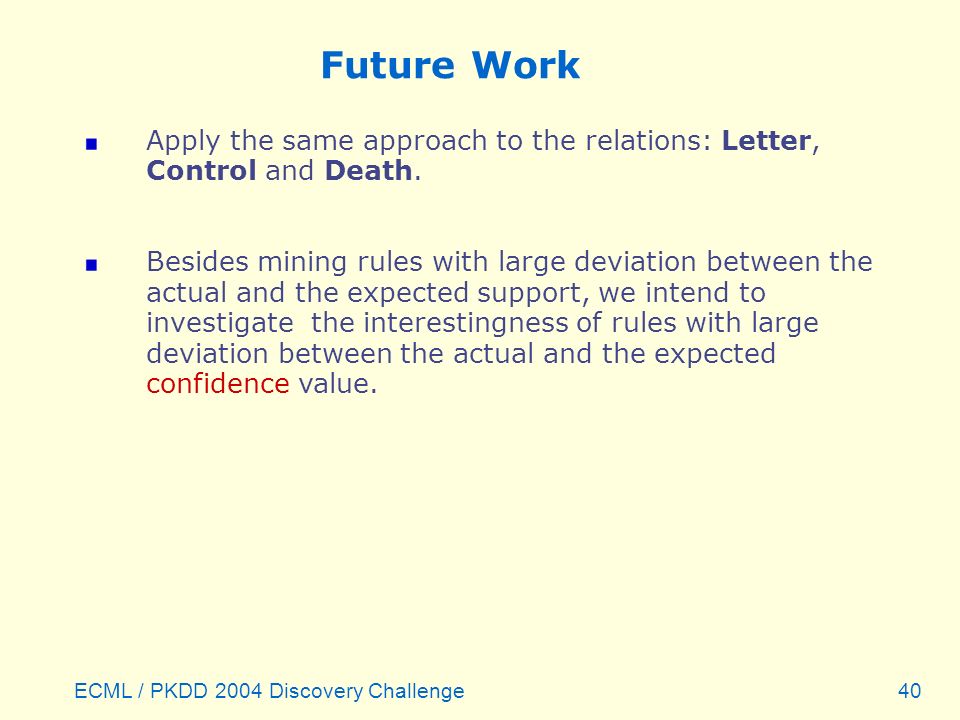 Future Work

Apply the same approach to the relations: Letter, Control and Death.

Besides mining rules with large deviation between the actual and the expected support, we intend to investigate the interestingness of rules with large deviation between the actual and the expected confidence value.

ECML / PKDD 2004 Discovery Challenge

40